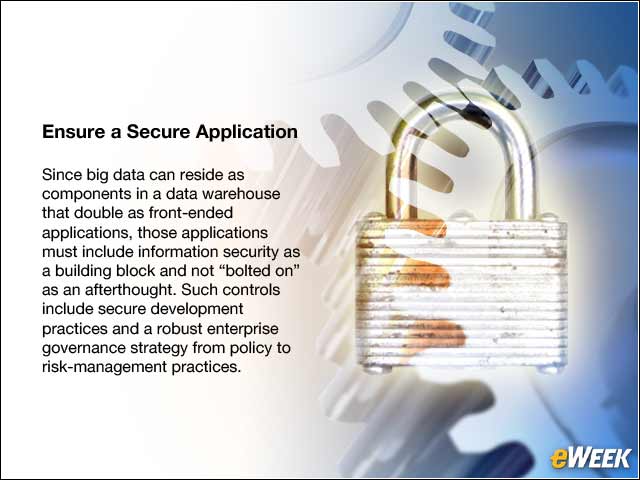 Ensure a Secure Application

Since big data can reside as components in a data warehouse that double as front-ended applications, those applications must include information security as a building block and not “bolted on” as an afterthought. Such controls include secure development practices and a robust enterprise governance strategy from policy to risk-management practices.

eWEEK